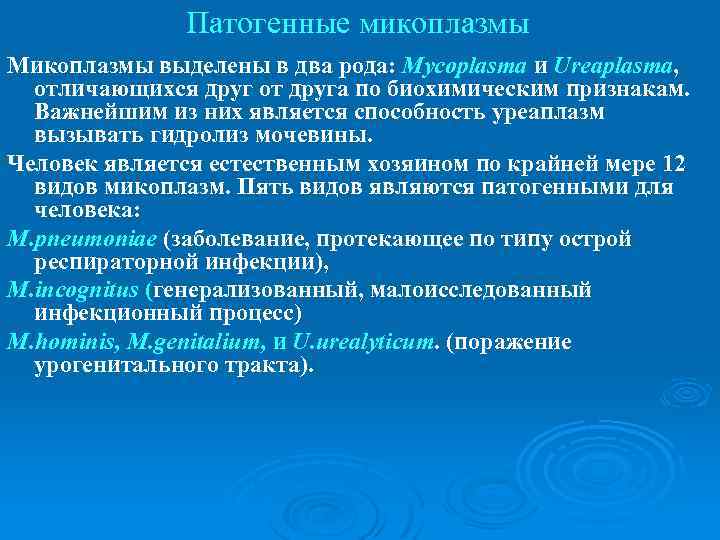 Патогенные микоплазмы

Микоплазмы выделены в два рода: Mycoplasma и Ureaplasma, отличающихся друг от друга по биохимическим признакам. Важнейшим из них является способность уреаплазм вызывать гидролиз мочевины.

Человек является естественным хозяином по крайней мере 12 видов микоплазм. Пять видов являются патогенными для человека:

M.pneumoniae (заболевание, протекающее по типу острой респираторной инфекции),

M.incognitus (генерализованный, малоисследованный инфекционный процесс)

M.hominis, M.genitalium, и U.urealyticum. (поражение урогенитального тракта).